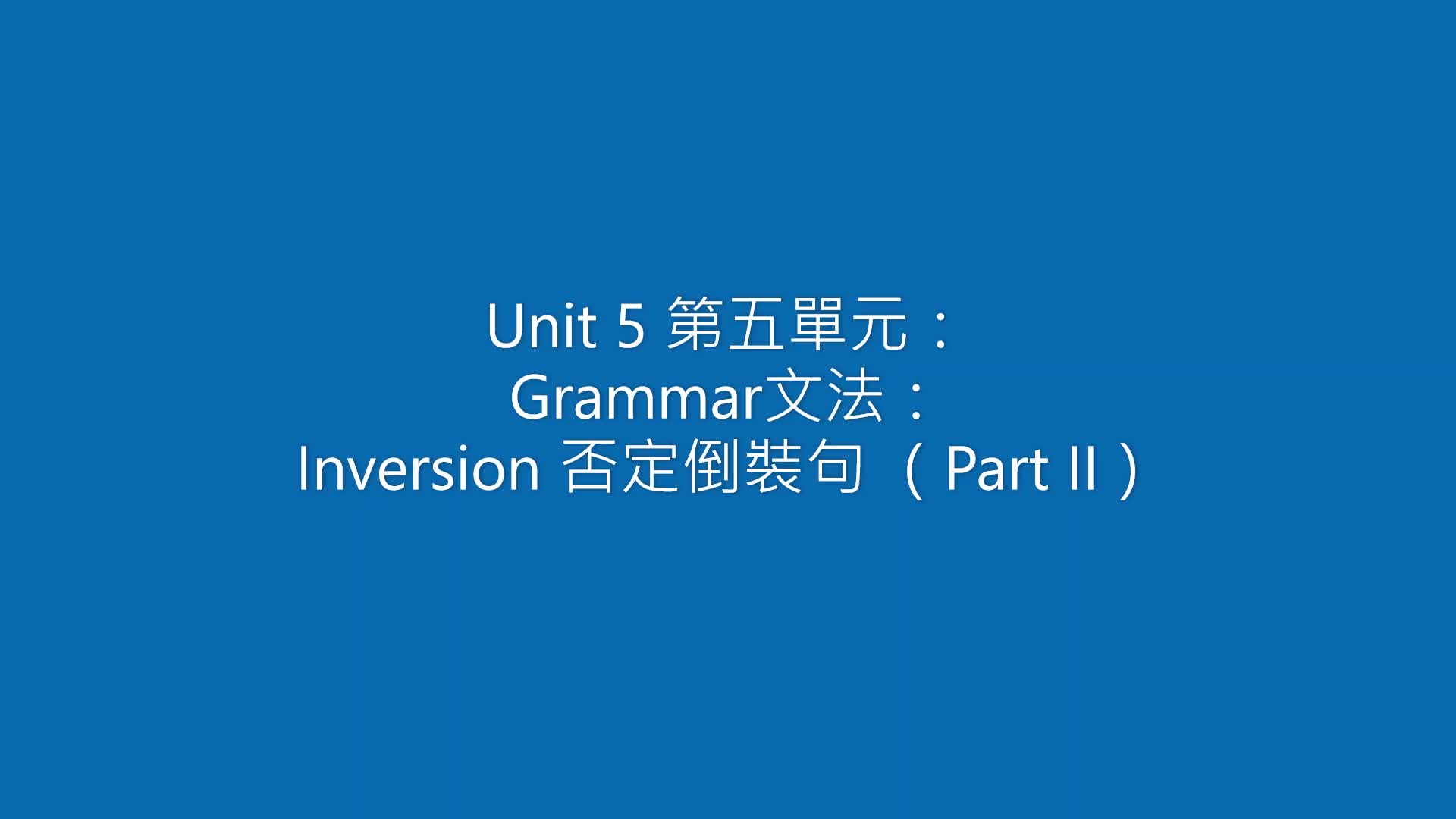 Unit 5 第五單元：
Grammar文法：
Inversion 否定倒裝句（Part II）